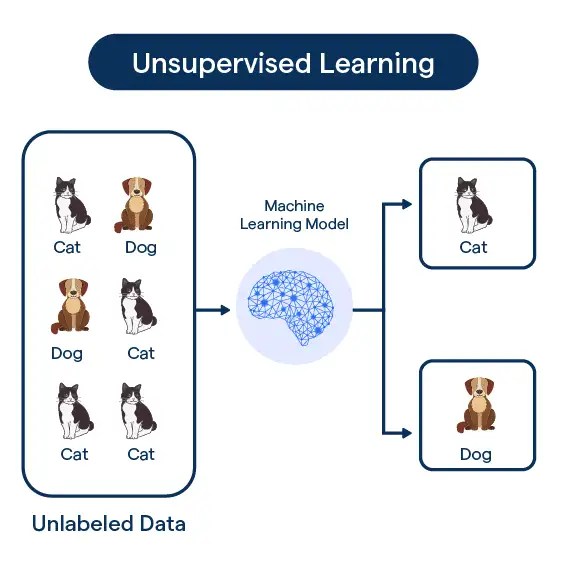 Unsupervised Learning

Cat Dog

Dog Cat

Cat Cat

Unlabeled Data

Machine Learning Model

Cat

Dog